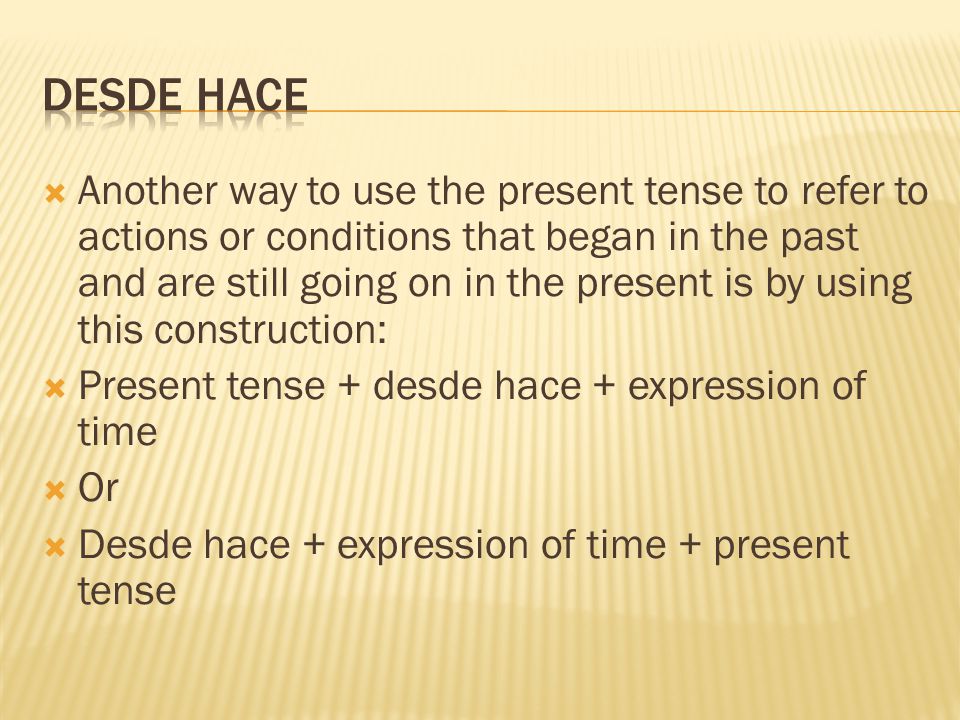 DESDE HACE

Another way to use the present tense to refer to actions or conditions that began in the past and are still going on in the present is by using this construction:

Present tense + desde hace + expression of time

Or

Desde hace + expression of time + present tense